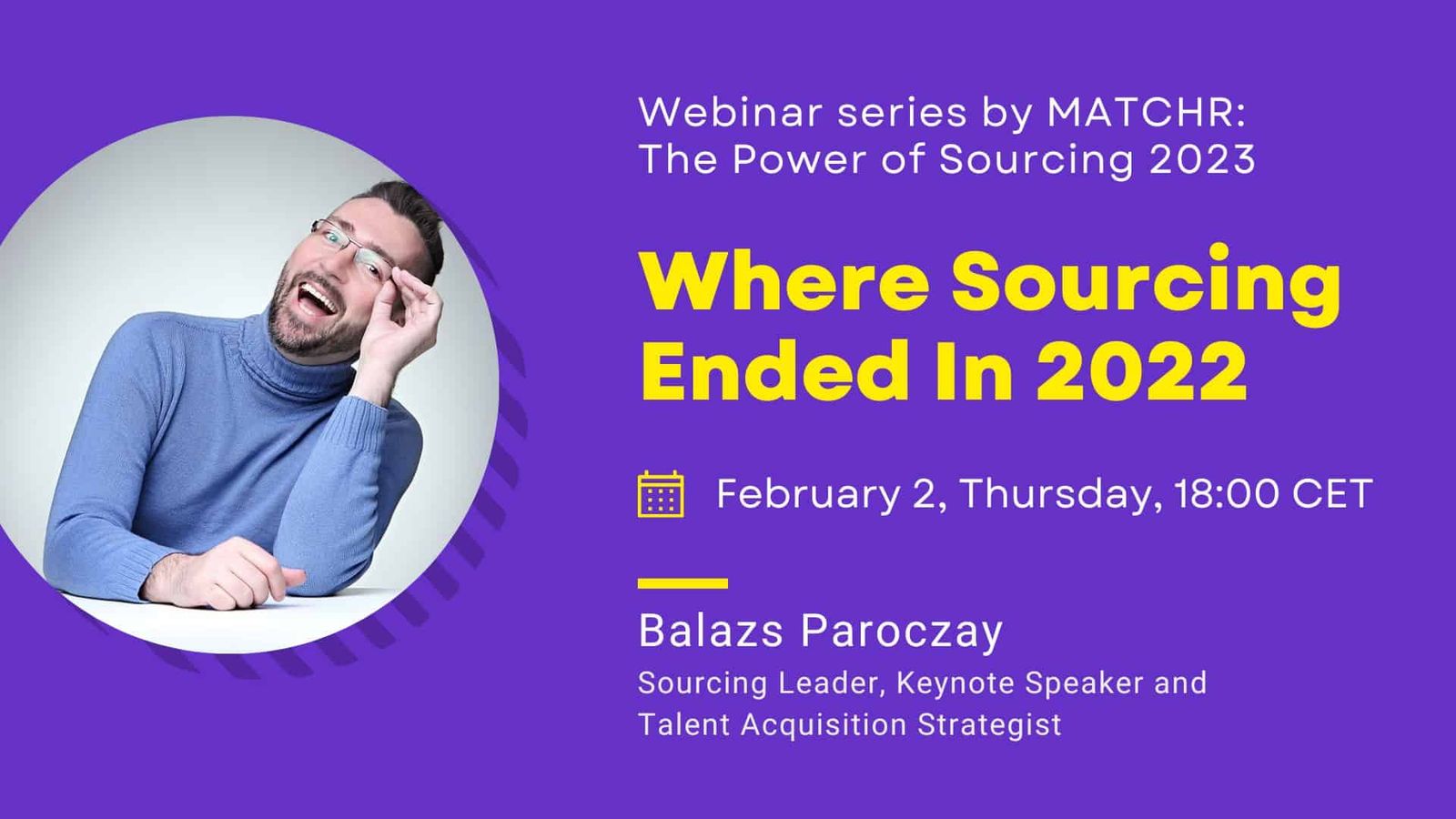 Webinar series by MATCHR:
The Power of Sourcing 2023

Where Sourcing Ended In 2022

February 2, Thursday, 18:00 CET

Balazs Paroczay

Sourcing Leader, Keynote Speaker and Talent Acquisition Strategist